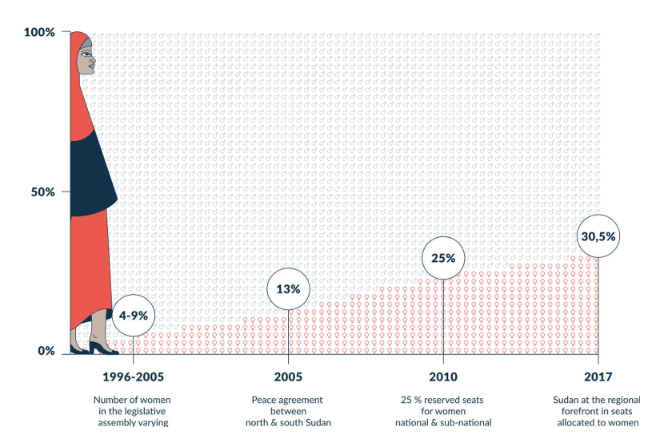 100%

50%

0%

4-9%

13%

25%

30,5%

1996-2005

Number of women in the legislative assembly varying

2005

Peace agreement between north & south Sudan

2010

25 % reserved seats for women national & sub-national

2017

Sudan at the regional forefront in seats allocated to women